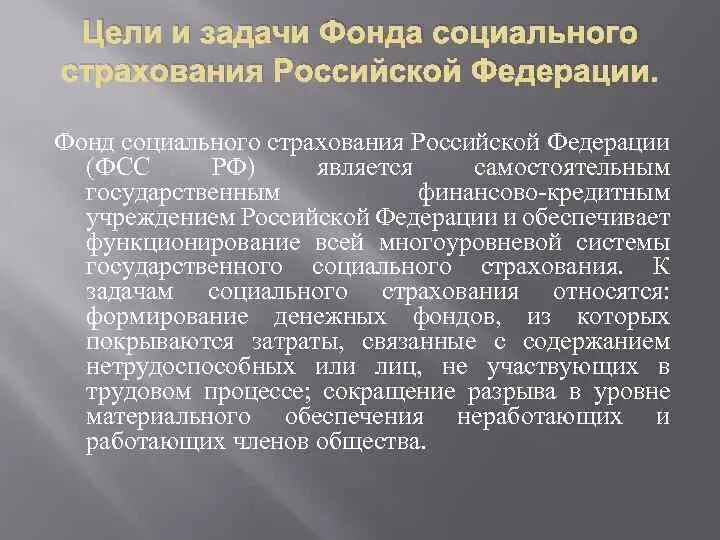 Цели и задачи Фонда социального страхования Российской Федерации.

Фонд социального страхования Российской Федерации (ФСС РФ) является самостоятельным государственным финансово-кредитным учреждением Российской Федерации и обеспечивает функционирование всей многоуровневой системы государственного социального страхования. К задачам социального страхования относятся: формирование денежных фондов, из которых покрываются затраты, связанные с содержанием нетрудоспособных или лиц, не участвующих в трудовом процессе; сокращение разрыва в уровне материального обеспечения неработающих и работающих членов общества.